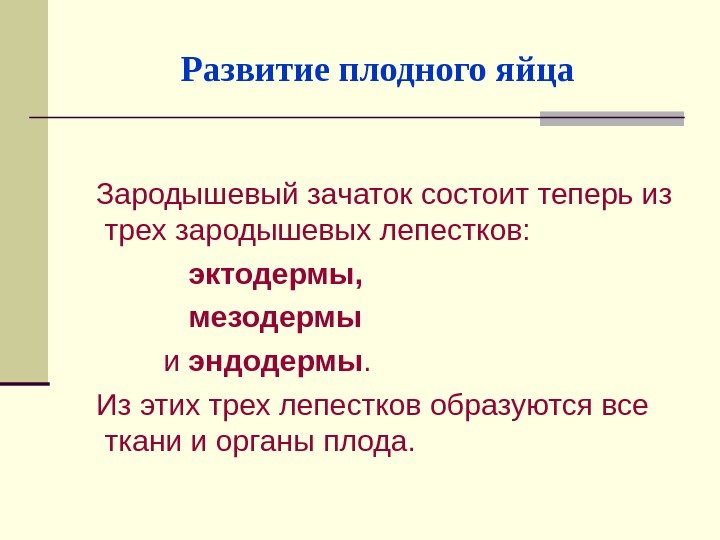 Развитие плодного яйца

Зародышевый зачаток состоит теперь из трех зародышевых лепестков:

эктодермы,

мезодермы

и эндодермы.

Из этих трех лепестков образуются все ткани и органы плода.